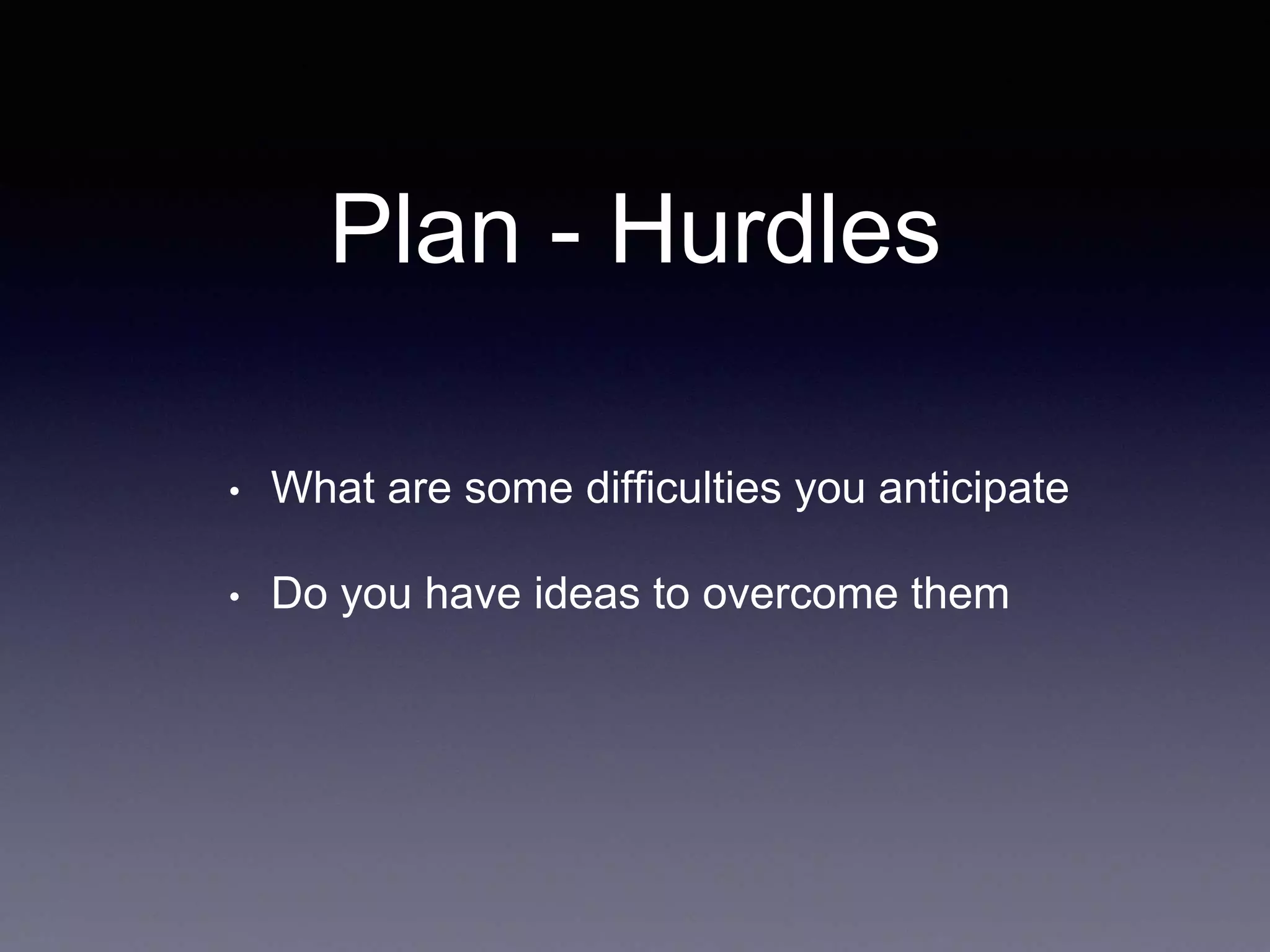 Plan - Hurdles

• What are some difficulties you anticipate

• Do you have ideas to overcome them